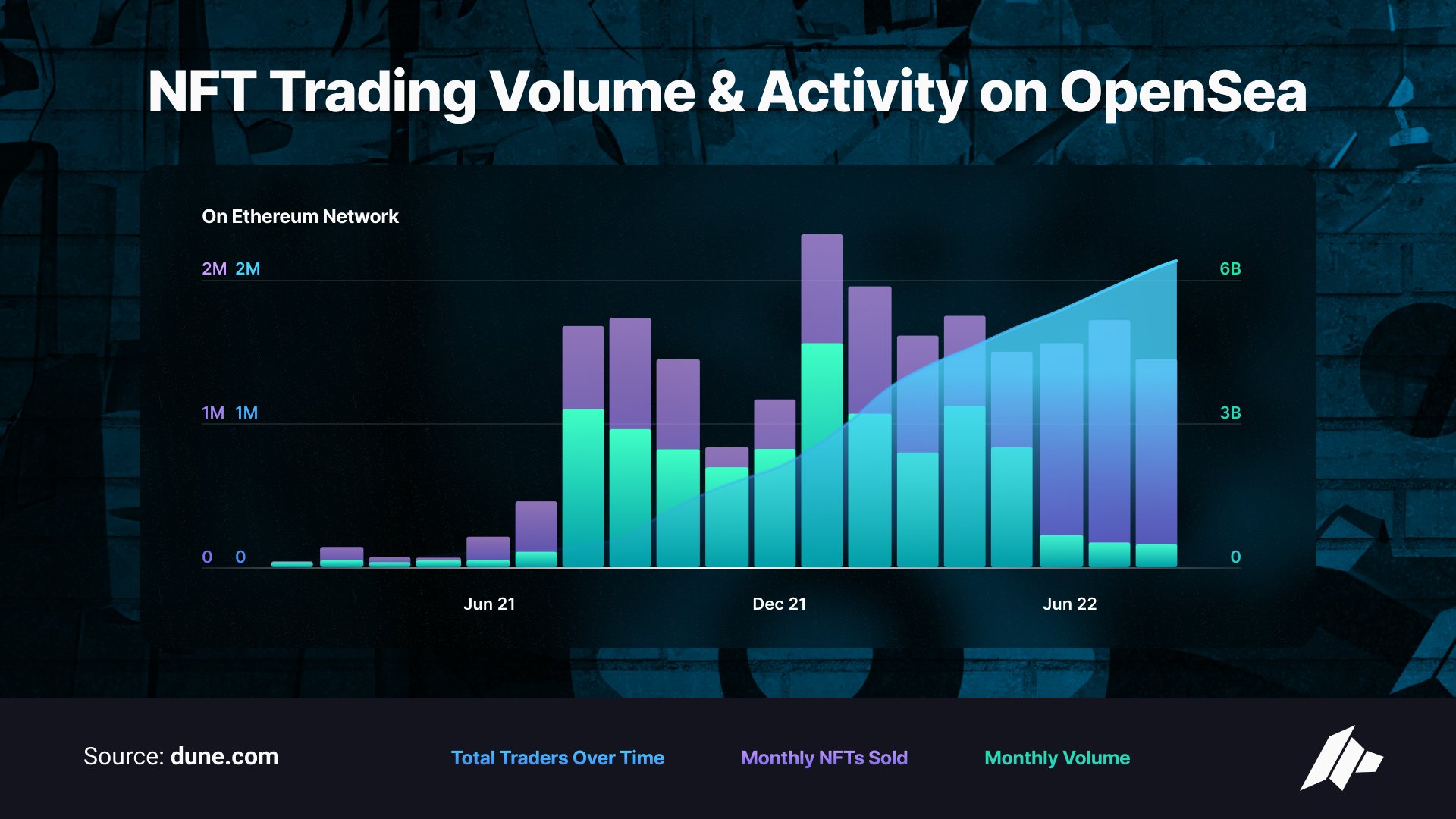 NFT Trading Volume & Activity on OpenSea

On Ethereum Network

2M 2M
1M 1M
0 0

6B
3B
0

Jun 21
Dec 21
Jun 22

Source: dune.com
Total Traders Over Time
Monthly NFTs Sold
Monthly Volume